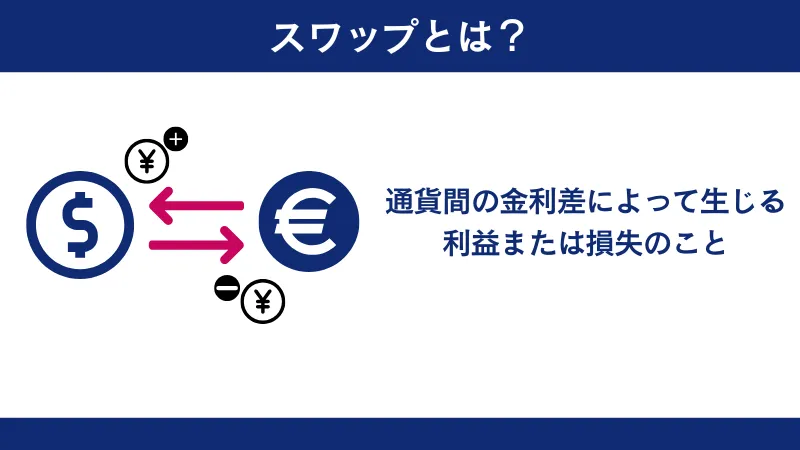 スワップとは？

¥
+
$
€
−
¥

通貨間の金利差によって生じる
利益または損失のこと